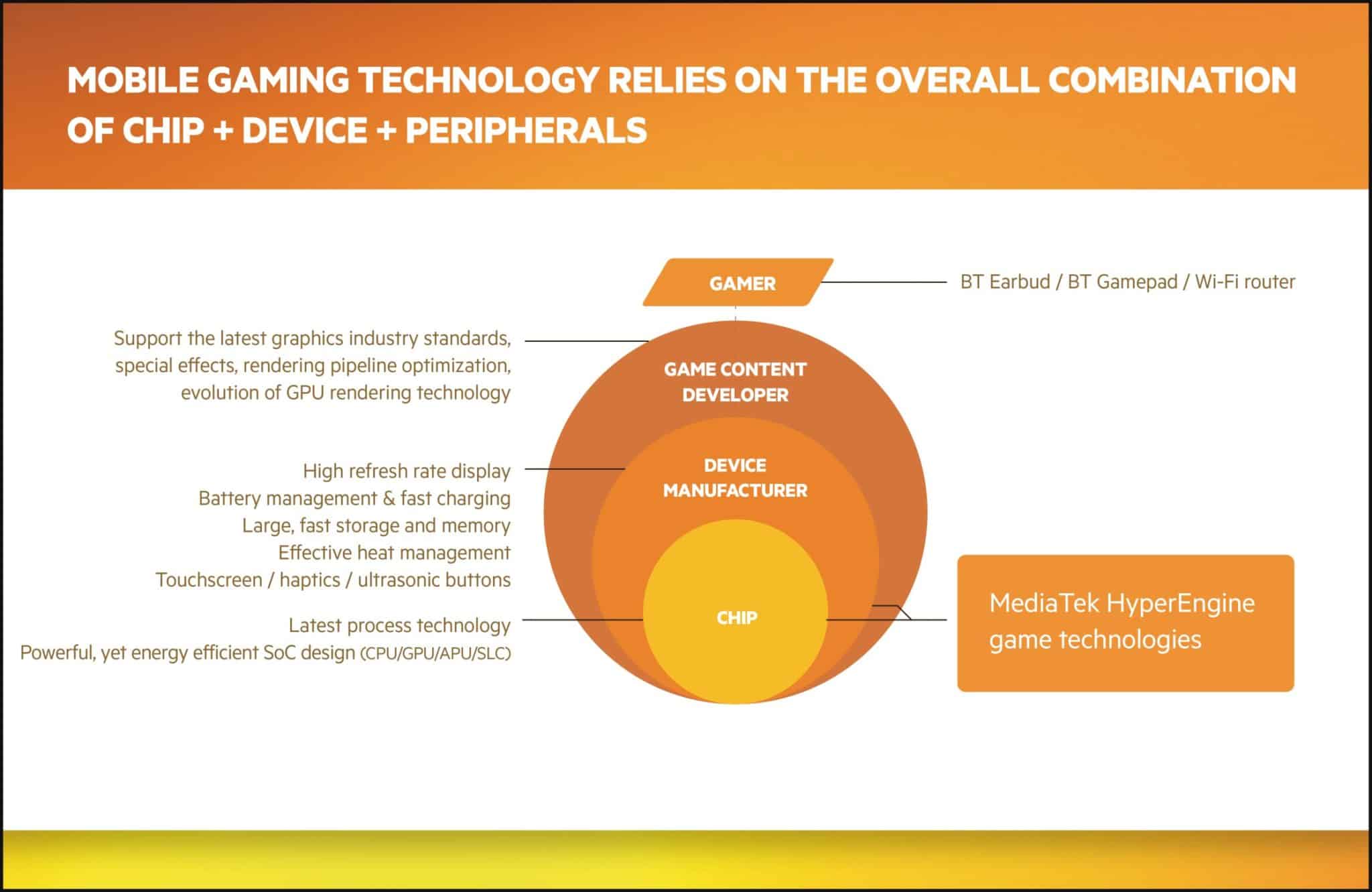 MOBILE GAMING TECHNOLOGY RELIES ON THE OVERALL COMBINATION OF CHIP + DEVICE + PERIPHERALS

GAMER

BT Earbud / BT Gamepad / Wi-Fi router

Support the latest graphics industry standards, special effects, rendering pipeline optimization, evolution of GPU rendering technology

GAME CONTENT DEVELOPER

High refresh rate display
Battery management & fast charging
Large, fast storage and memory
Effective heat management
Touchscreen / haptics / ultrasonic buttons

DEVICE MANUFACTURER

Latest process technology
Powerful, yet energy efficient SoC design (CPU/GPU/APU/SLC)

CHIP

MediaTek HyperEngine game technologies